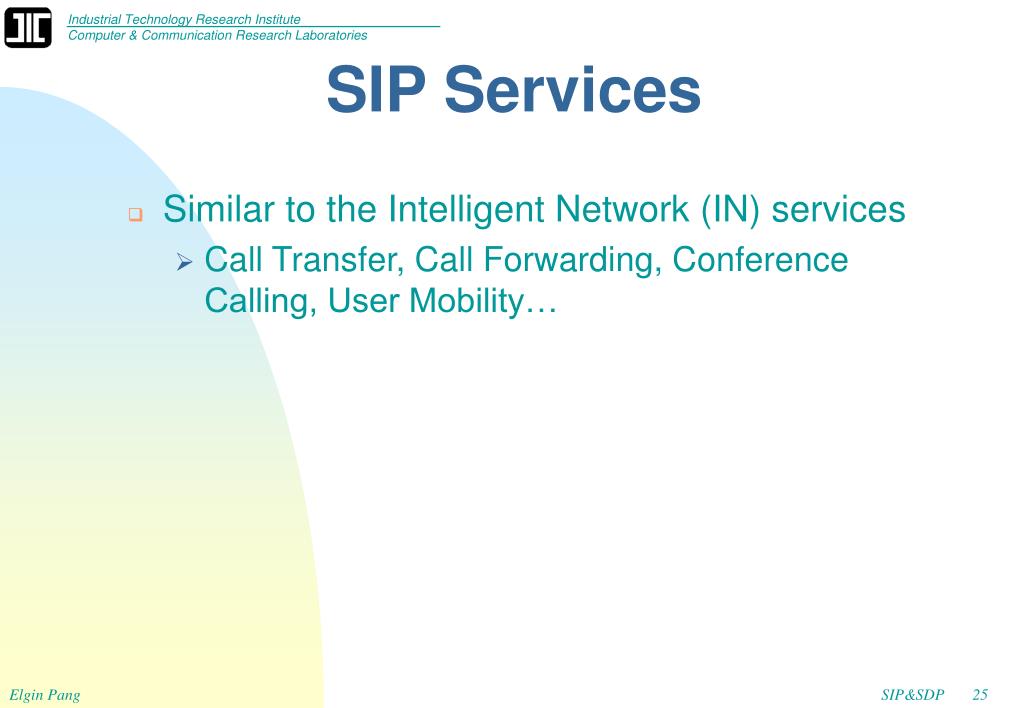 Industrial Technology Research Institute
Computer & Communication Research Laboratories

SIP Services

Similar to the Intelligent Network (IN) services

Call Transfer, Call Forwarding, Conference Calling, User Mobility…

Elgin Pang

SIP&SDP 25